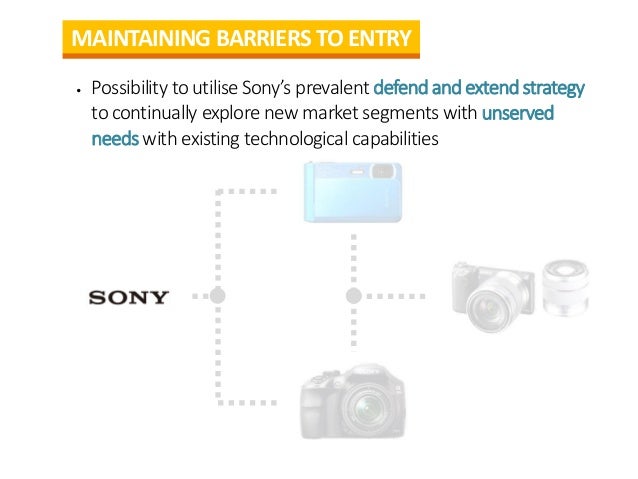 MAINTAINING BARRIERS TO ENTRY

• Possibility to utilise Sony's prevalent defend and extend strategy to continually explore new market segments with unserved needs with existing technological capabilities

SONY